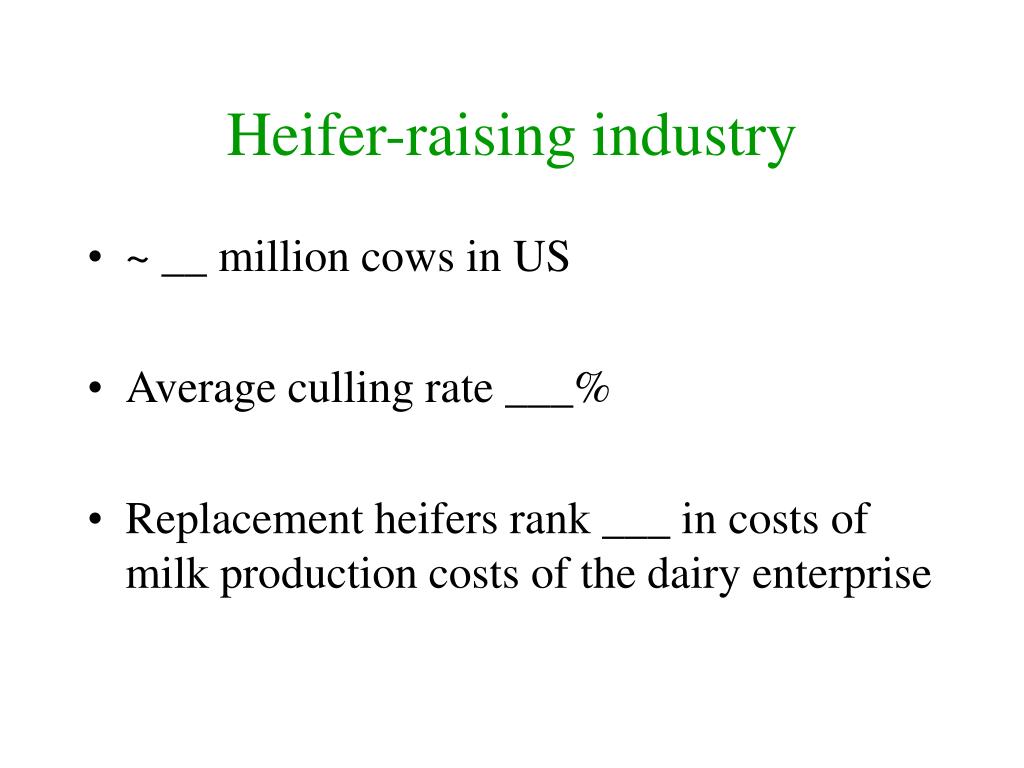 Heifer-raising industry

• ~ __ million cows in US

• Average culling rate ___%

• Replacement heifers rank ___ in costs of milk production costs of the dairy enterprise